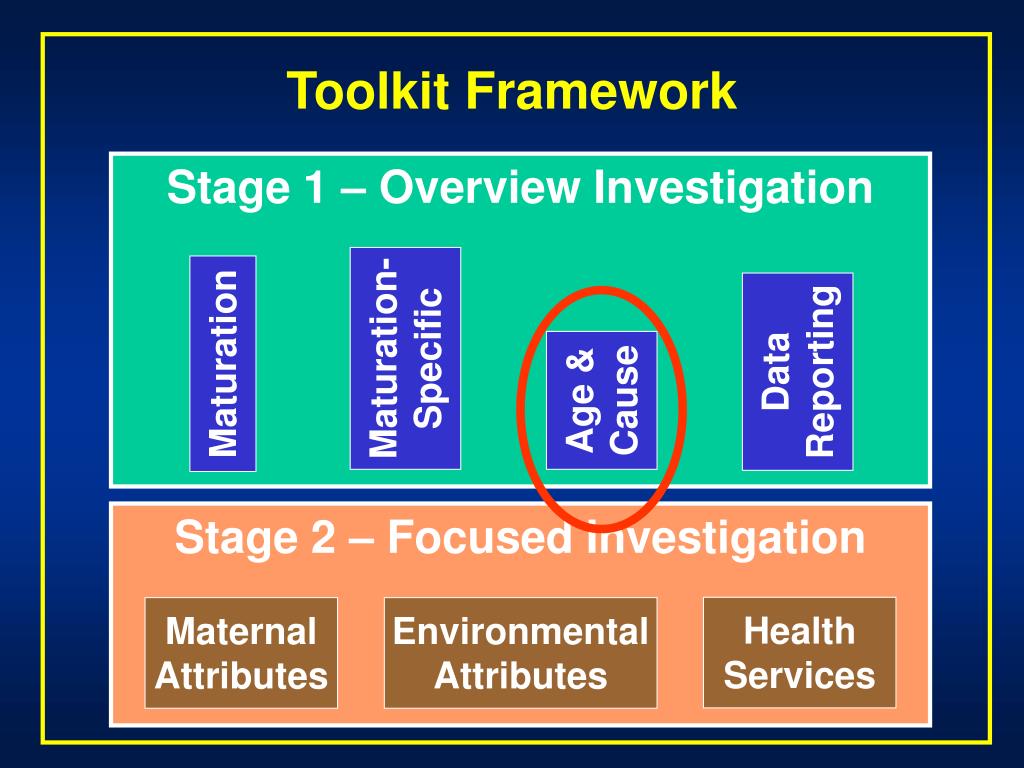 Toolkit Framework

Stage 1 – Overview Investigation

Maturation

Maturation-Specific

Age & Cause

Data Reporting

Stage 2 – Focused Investigation

Maternal Attributes

Environmental Attributes

Health Services